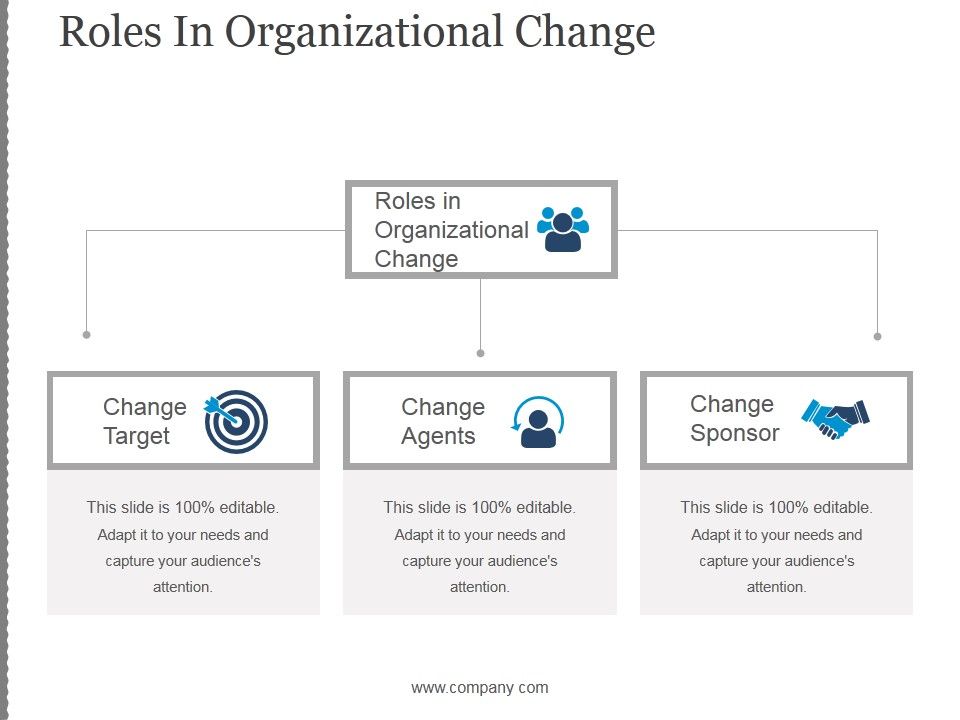 Roles In Organizational Change

Roles in Organizational Change

Change Target

This slide is 100% editable. Adapt it to your needs and capture your audience's attention.

Change Agents

This slide is 100% editable. Adapt it to your needs and capture your audience's attention.

Change Sponsor

This slide is 100% editable. Adapt it to your needs and capture your audience's attention.

www.company com